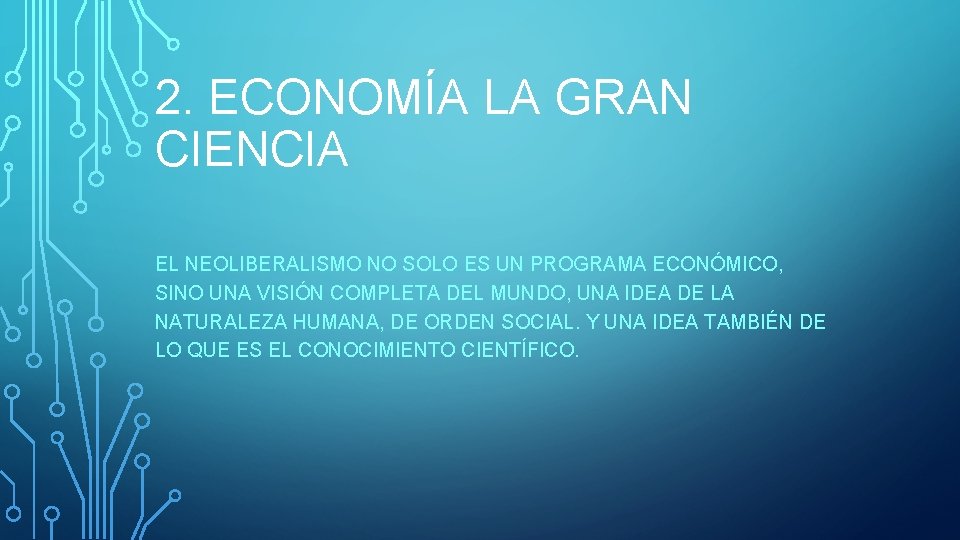 2. ECONOMÍA LA GRAN CIENCIA

EL NEOLIBERALISMO NO SOLO ES UN PROGRAMA ECONÓMICO, SINO UNA VISIÓN COMPLETA DEL MUNDO, UNA IDEA DE LA NATURALEZA HUMANA, DE ORDEN SOCIAL. Y UNA IDEA TAMBIÉN DE LO QUE ES EL CONOCIMIENTO CIENTÍFICO.